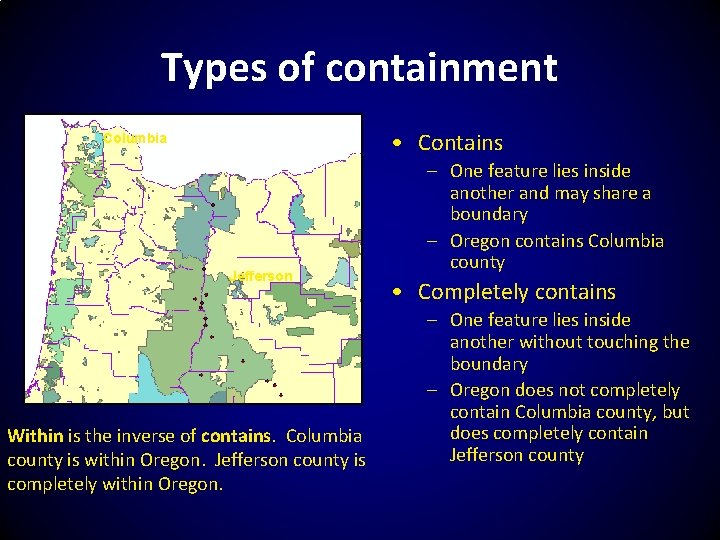 Types of containment

Columbia

Jefferson

Within is the inverse of contains. Columbia county is within Oregon. Jefferson county is completely within Oregon.

• Contains
– One feature lies inside another and may share a boundary
– Oregon contains Columbia county
• Completely contains
– One feature lies inside another without touching the boundary
– Oregon does not completely contain Columbia county, but does completely contain Jefferson county